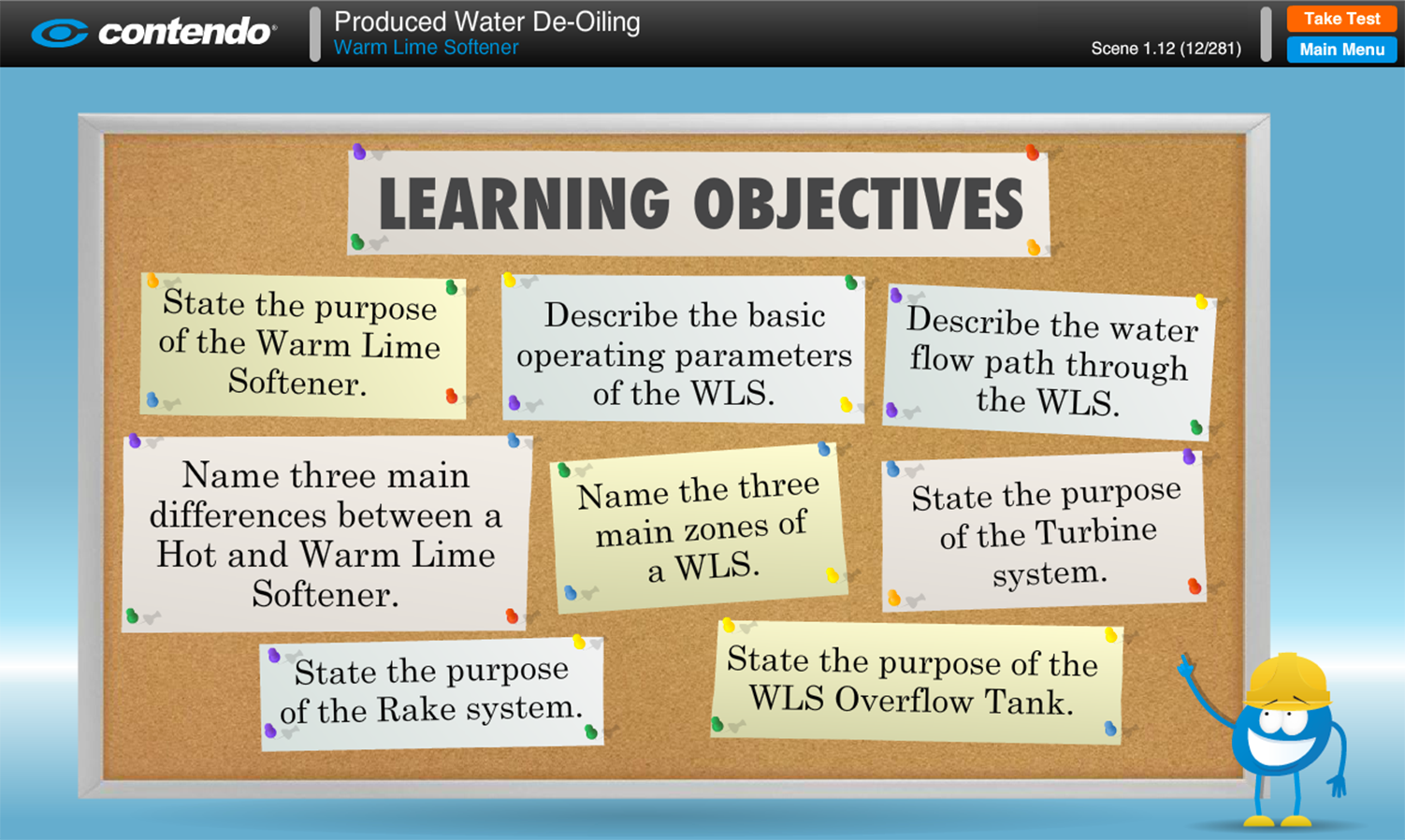 contendo

Produced Water De-Oiling
Warm Lime Softener

Scene 1.12 (12/281)

Take Test
Main Menu

LEARNING OBJECTIVES

State the purpose of the Warm Lime Softener.

Describe the basic operating parameters of the WLS.

Describe the water flow path through the WLS.

Name three main differences between a Hot and Warm Lime Softener.

Name the three main zones of a WLS.

State the purpose of the Turbine system.

State the purpose of the Rake system.

State the purpose of the WLS Overflow Tank.